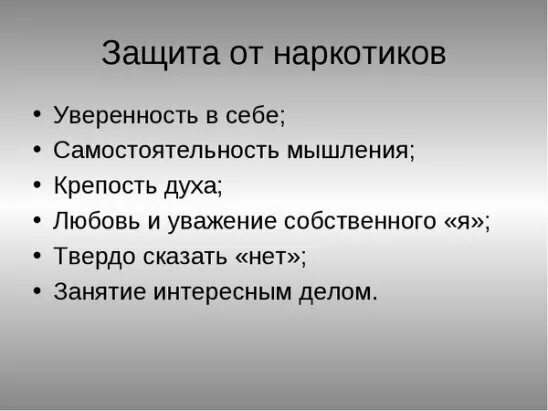 Защита от наркотиков

• Уверенность в себе;
• Самостоятельность мышления;
• Крепость духа;
• Любовь и уважение собственного «я»;
• Твердо сказать «нет»;
• Занятие интересным делом.